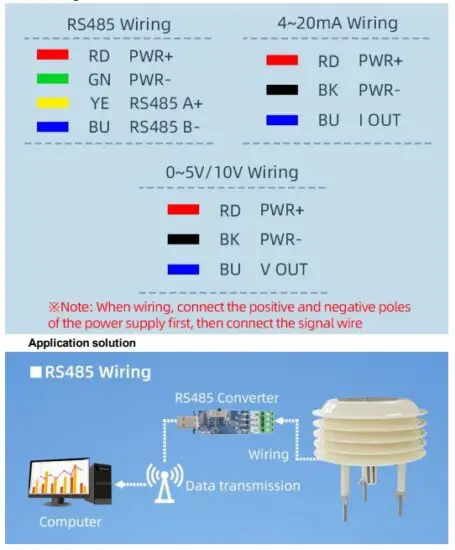 RS485 Wiring

RD PWR+
GN PWR-
YE RS485 A+
BU RS485 B-

4~20mA Wiring

RD PWR+
BK PWR-
BU I OUT

0~5V/10V Wiring

RD PWR+
BK PWR-
BU V OUT

※Note: When wiring, connect the positive and negative poles of the power supply first, then connect the signal wire

Application solution

■RS485 Wiring

RS485 Converter

Wiring

Data transmission

Computer